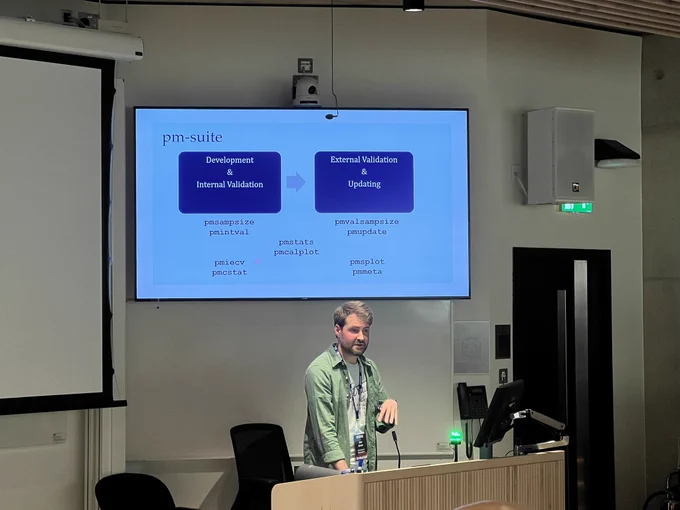 pm-suite

Development
&
Internal Validation

External Validation
&
Updating

pmsampsize
pmintval

pmvalsampsize
pmupdate

pmstats
pmcalplot

pmiecv
pmcstat

pmsplot
pmmeta